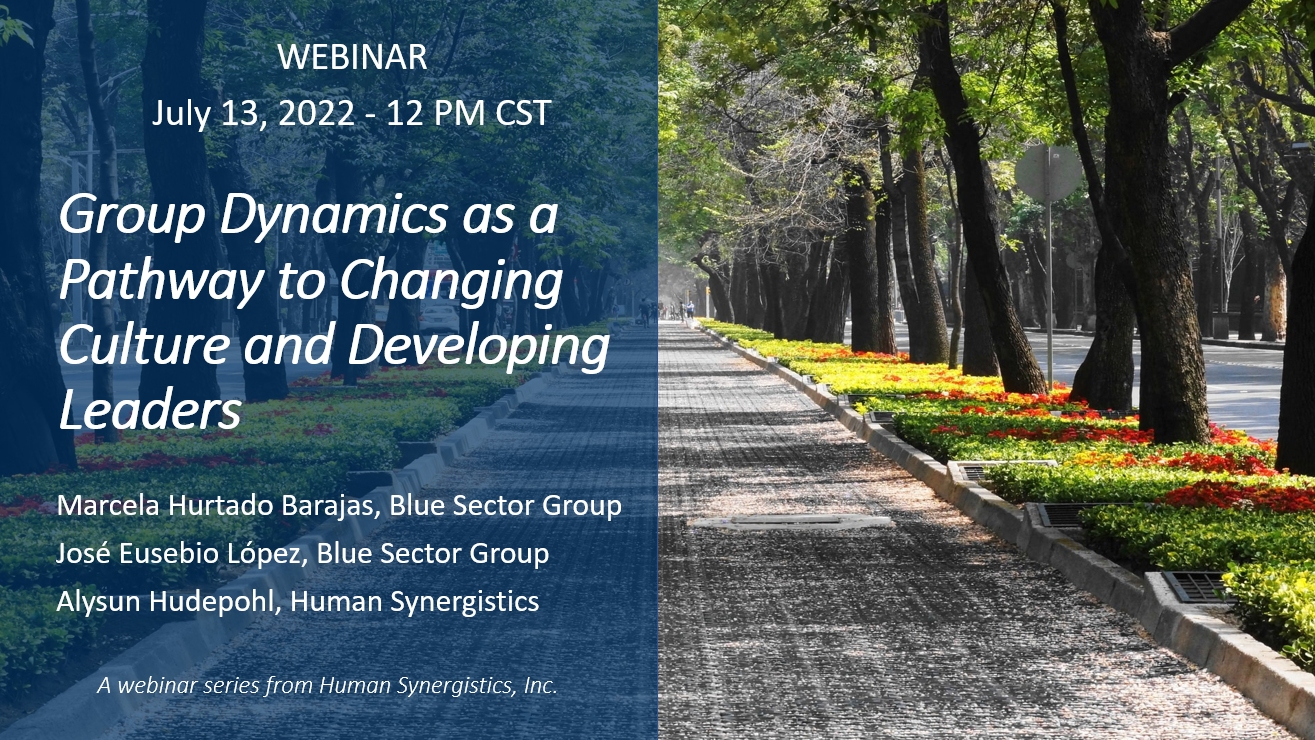 WEBINAR
July 13, 2022 - 12 PM CST

Group Dynamics as a Pathway to Changing Culture and Developing Leaders

Marcela Hurtado Barajas, Blue Sector Group
José Eusebio López, Blue Sector Group
Alysun Hudepohl, Human Synergistics

A webinar series from Human Synergistics, Inc.